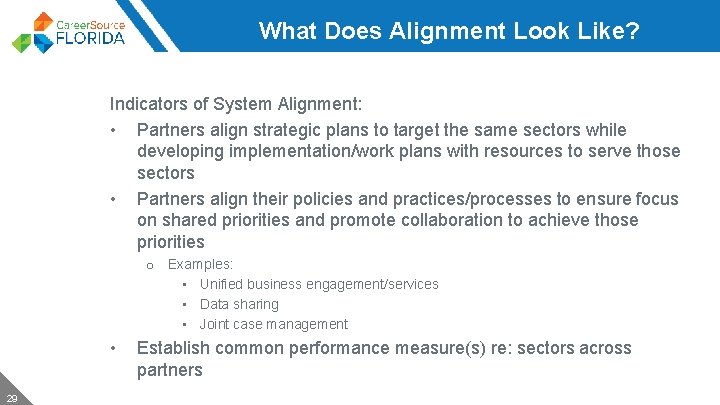 CareerSource FLORIDA

What Does Alignment Look Like?

Indicators of System Alignment:

• Partners align strategic plans to target the same sectors while developing implementation/work plans with resources to serve those sectors
• Partners align their policies and practices/processes to ensure focus on shared priorities and promote collaboration to achieve those priorities
  o Examples:
    ▪ Unified business engagement/services
    ▪ Data sharing
    ▪ Joint case management
• Establish common performance measure(s) re: sectors across partners

29